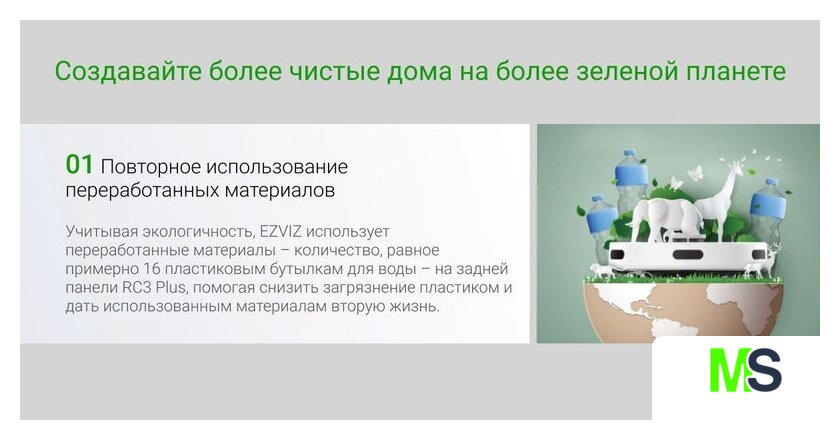 Создавайте более чистые дома на более зеленой планете

01 Повторное использование переработанных материалов

Учитывая экологичность, EZVIZ использует переработанные материалы – количество, равное примерно 16 пластиковым бутылкам для воды – на задней панели RC3 Plus, помогая снизить загрязнение пластиком и дать использованным материалам вторую жизнь.

MS